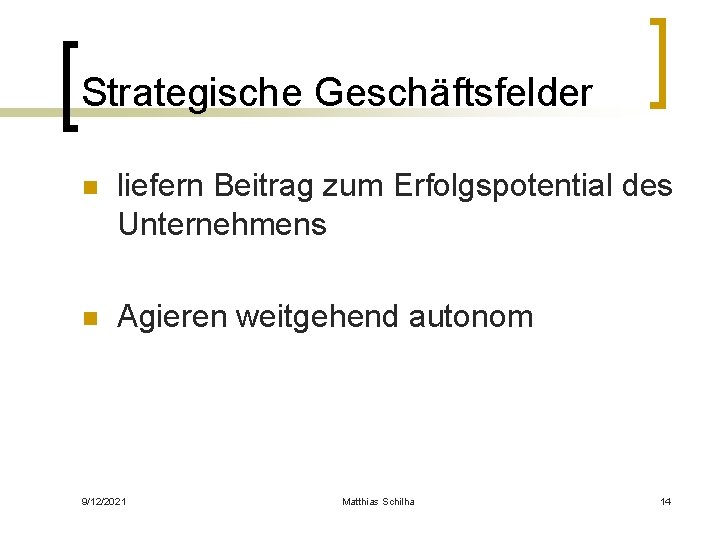 Strategische Geschäftsfelder

liefern Beitrag zum Erfolgspotential des Unternehmens

Agieren weitgehend autonom

9/12/2021

Matthias Schilha

14